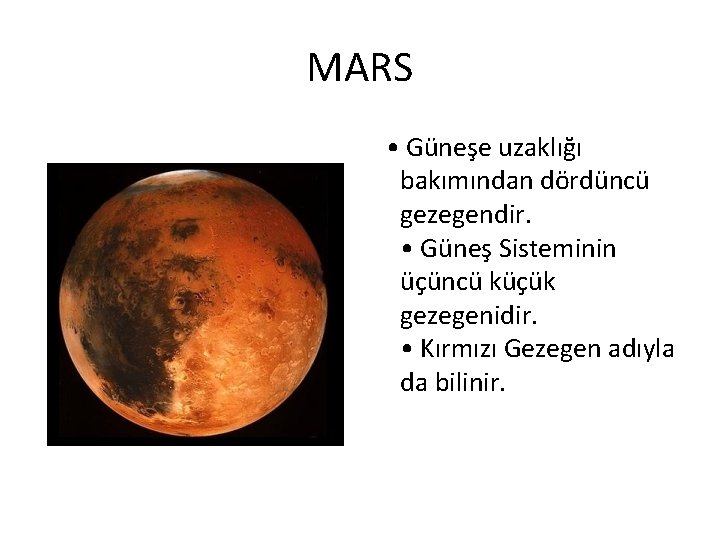 MARS

• Güneşe uzaklığı bakımından dördüncü gezegendir.
• Güneş Sisteminin üçüncü küçük gezegenidir.
• Kırmızı Gezegen adıyla da bilinir.